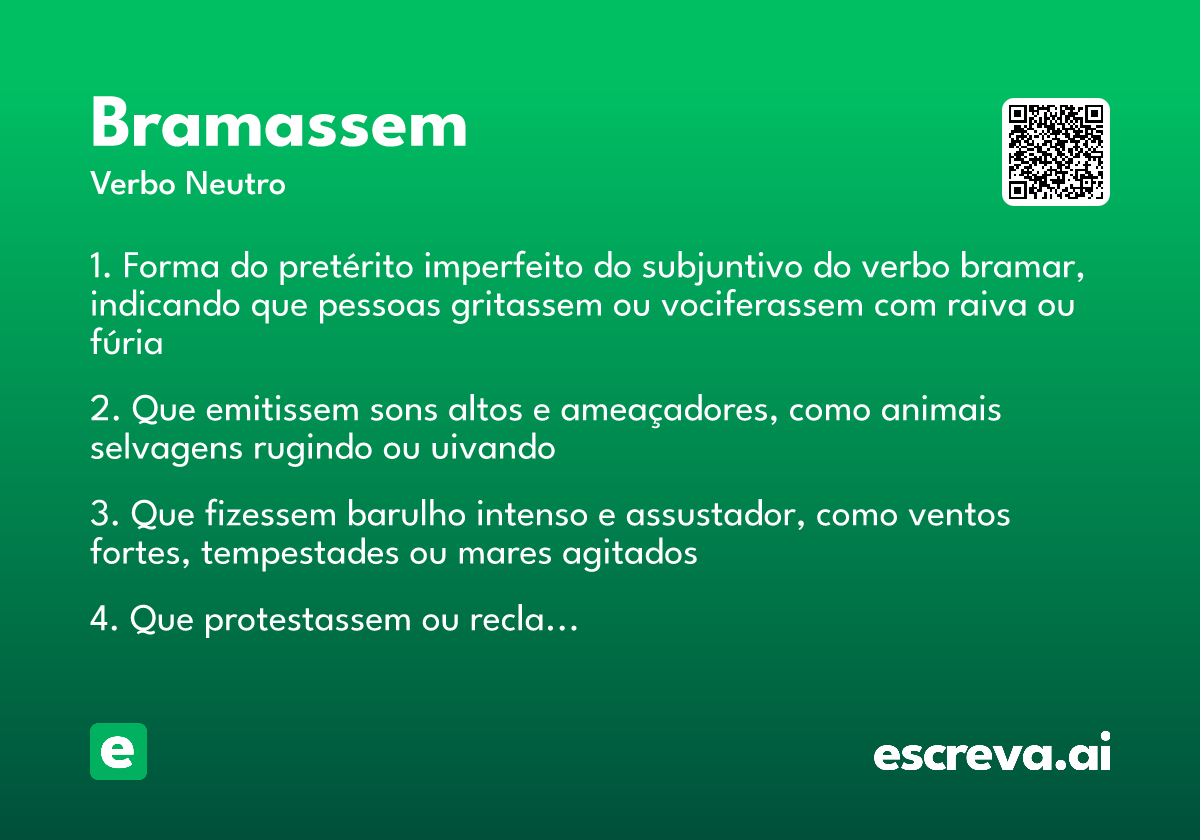 Bramassem
Verbo Neutro

1. Forma do pretérito imperfeito do subjuntivo do verbo bramar, indicando que pessoas gritassem ou vociferassem com raiva ou fúria

2. Que emitissem sons altos e ameaçadores, como animais selvagens rugindo ou uivando

3. Que fizessem barulho intenso e assustador, como ventos fortes, tempestades ou mares agitados

4. Que protestassem ou recla...

e

escreva.ai